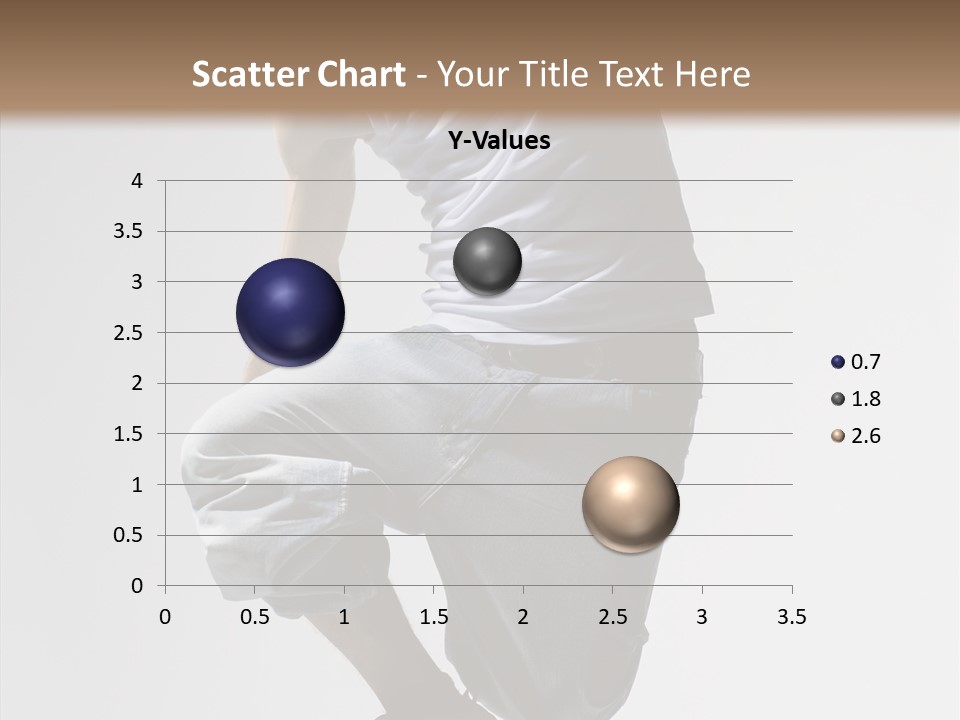 Scatter Chart - Your Title Text Here

Y-Values

4
3.5
3
2.5
2
1.5
1
0.5
0

0 0.5 1 1.5 2 2.5 3 3.5

0.7
1.8
2.6